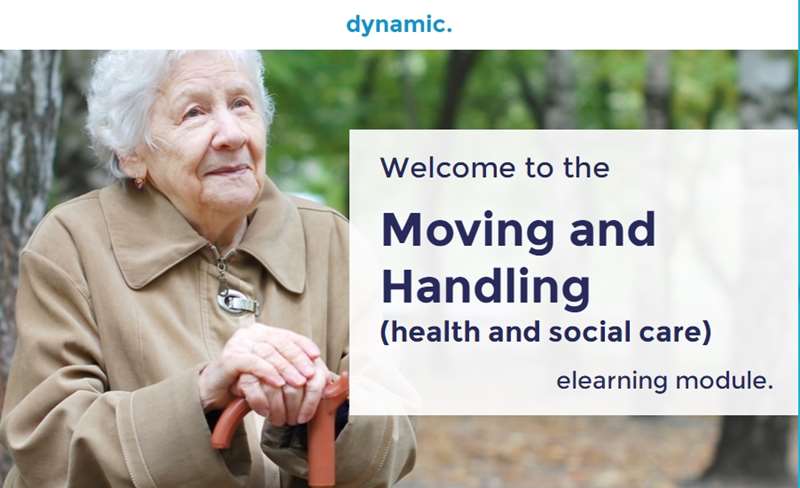 dynamic.

Welcome to the

Moving and Handling (health and social care)

elearning module.